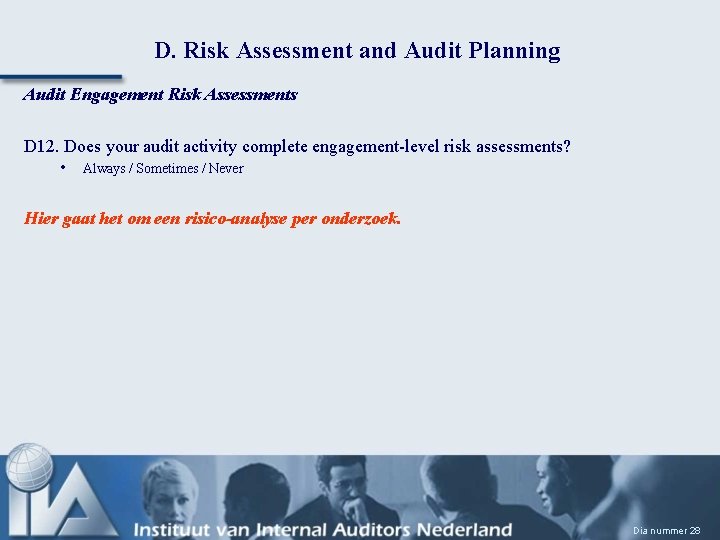 D. Risk Assessment and Audit Planning

Audit Engagement Risk Assessments

D12. Does your audit activity complete engagement-level risk assessments?

• Always / Sometimes / Never

Hier gaat het om een risico-analyse per onderzoek.

IIA

Instituut van Internal Auditors Nederland

Dia nummer 28